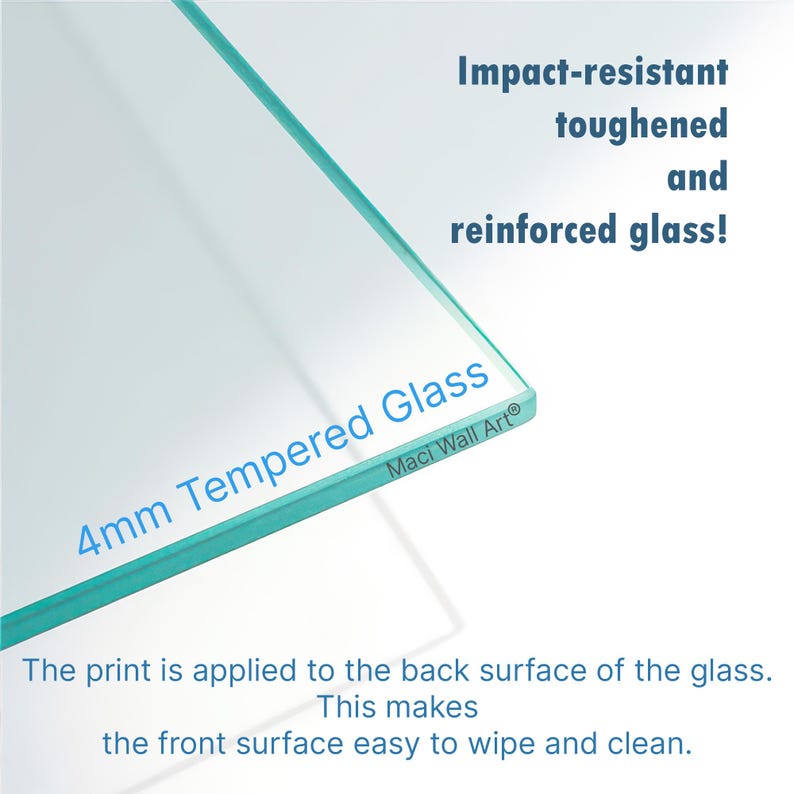 Impact-resistant toughened and reinforced glass!

4mm Tempered Glass

Maci Wall Art®

The print is applied to the back surface of the glass.
This makes
the front surface easy to wipe and clean.